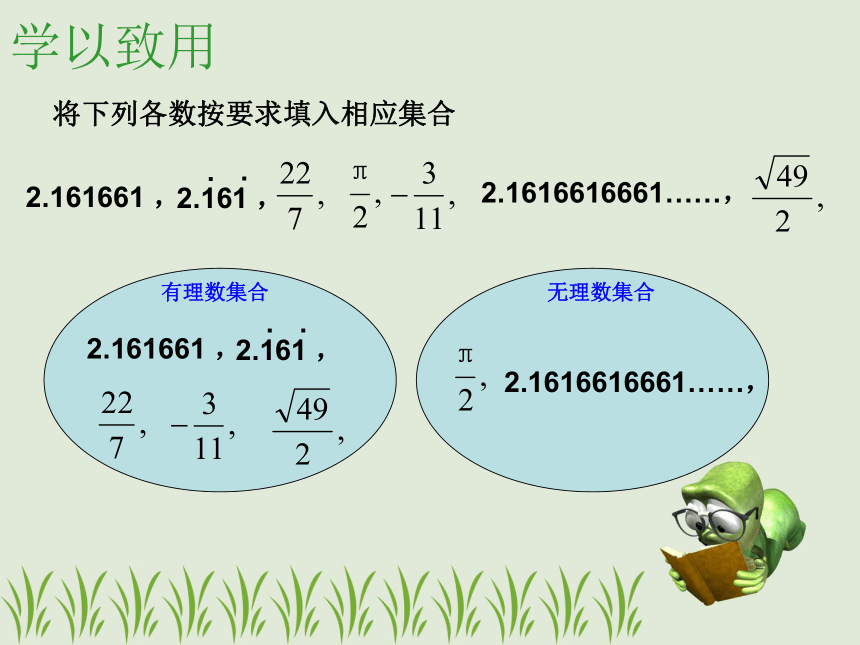 学以致用

将下列各数按要求填入相应集合

2.161661，$2.\dot{1}6\dot{1}$，$\frac{22}{7}$，$\frac{\pi}{2}$，$-\frac{3}{11}$，2.1616616661……，$\frac{\sqrt{49}}{2}$，

有理数集合

2.161661，$2.\dot{1}6\dot{1}$，

$\frac{22}{7}$，$-\frac{3}{11}$，$\frac{\sqrt{49}}{2}$，

无理数集合

$\frac{\pi}{2}$，2.1616616661……，